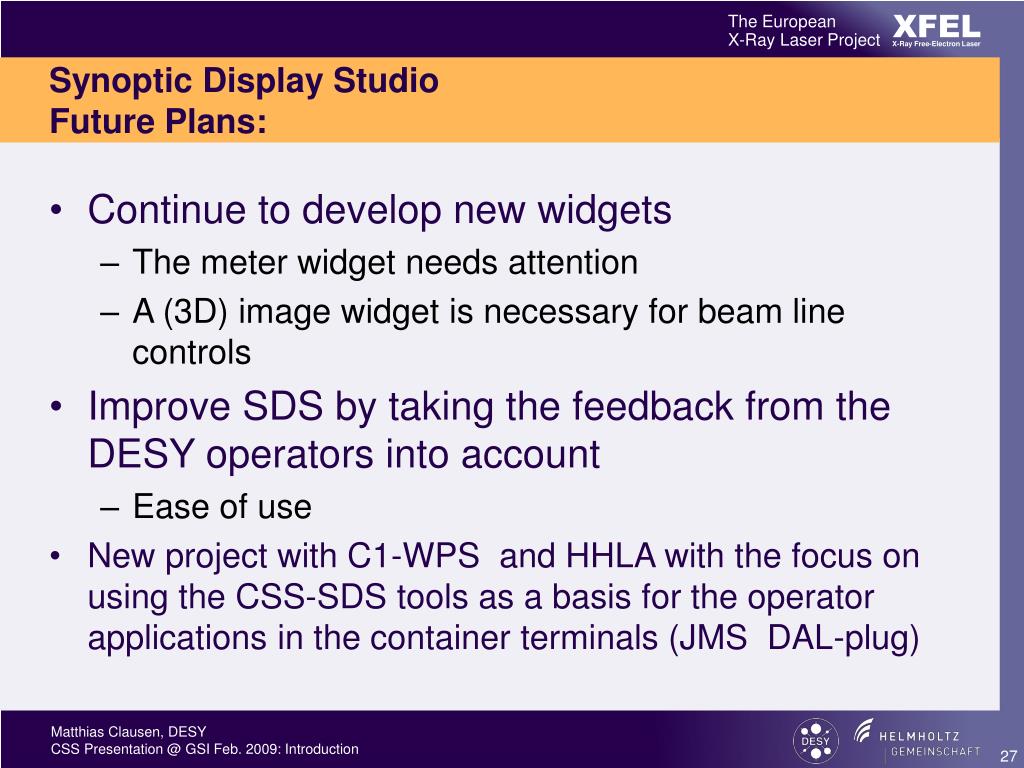 The European X-Ray Laser Project XFEL X-Ray Free-Electron Laser

Synoptic Display Studio
Future Plans:

• Continue to develop new widgets
– The meter widget needs attention
– A (3D) image widget is necessary for beam line controls
• Improve SDS by taking the feedback from the DESY operators into account
– Ease of use
• New project with C1-WPS and HHLA with the focus on using the CSS-SDS tools as a basis for the operator applications in the container terminals (JMS DAL-plug)

Matthias Clausen, DESY
CSS Presentation @ GSI Feb. 2009: Introduction

DESY HELMHOLTZ GEMEINSCHAFT 27